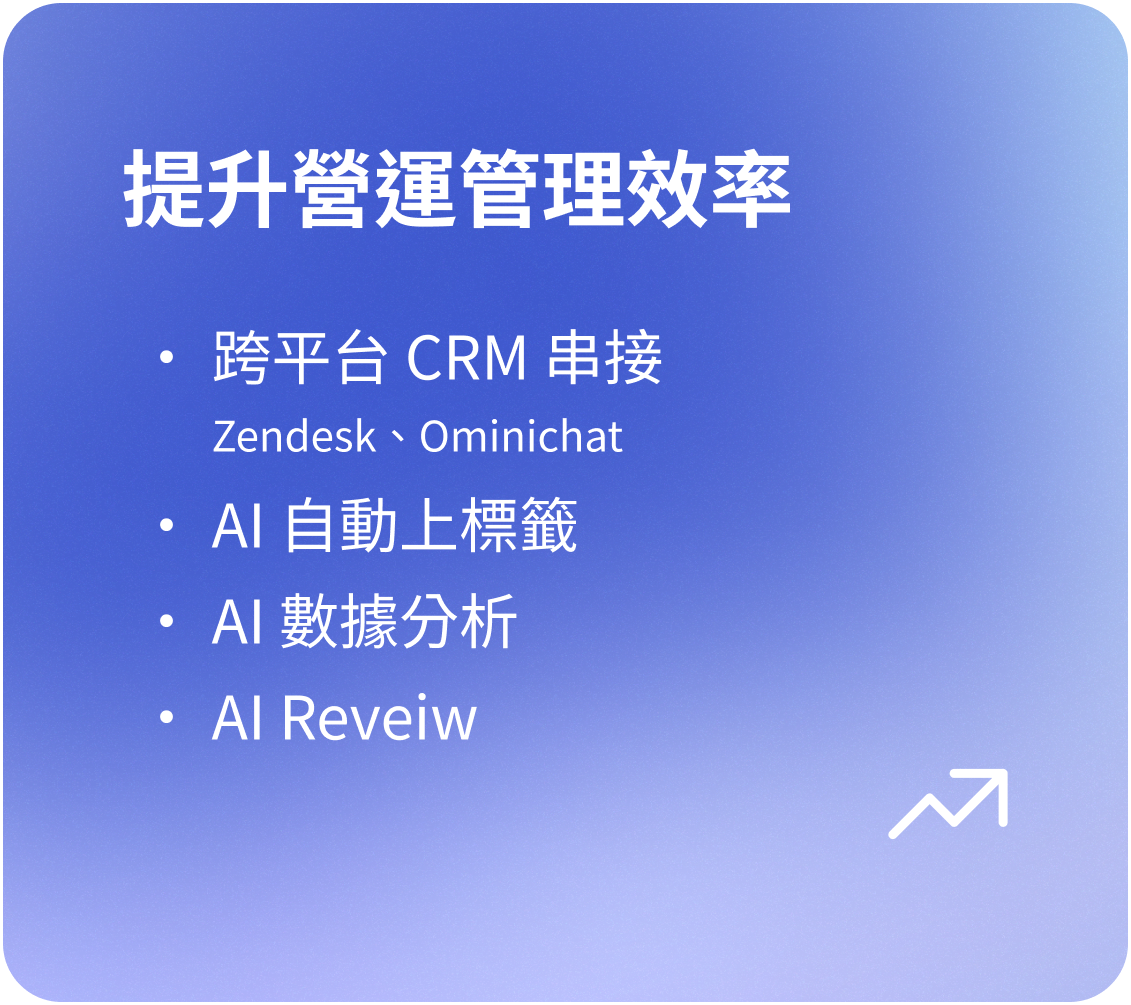 提升營運管理效率

• 跨平台 CRM 串接
Zendesk、Ominichat
• AI 自動上標籤
• AI 數據分析
• AI Reveiw